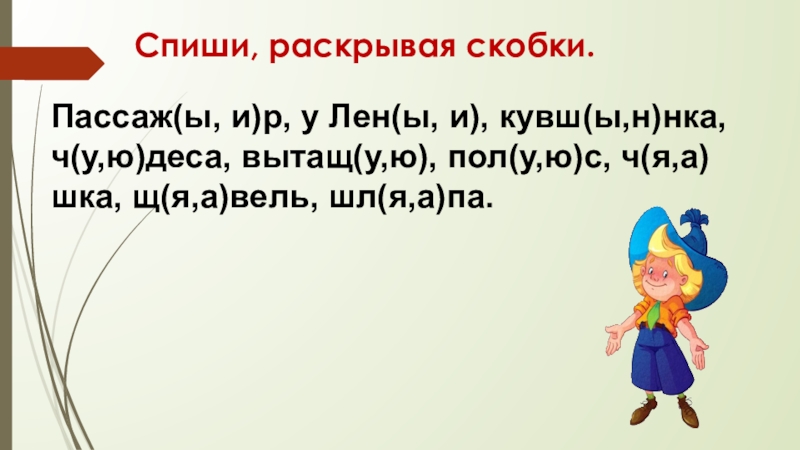 Спиши, раскрывая скобки.

Пассаж(ы, и)р, у Лен(ы, и), кувш(ы,н)нка, ч(у,ю)деса, вытащ(у,ю), пол(у,ю)с, ч(я,а)шка, щ(я,а)вель, шл(я,а)па.